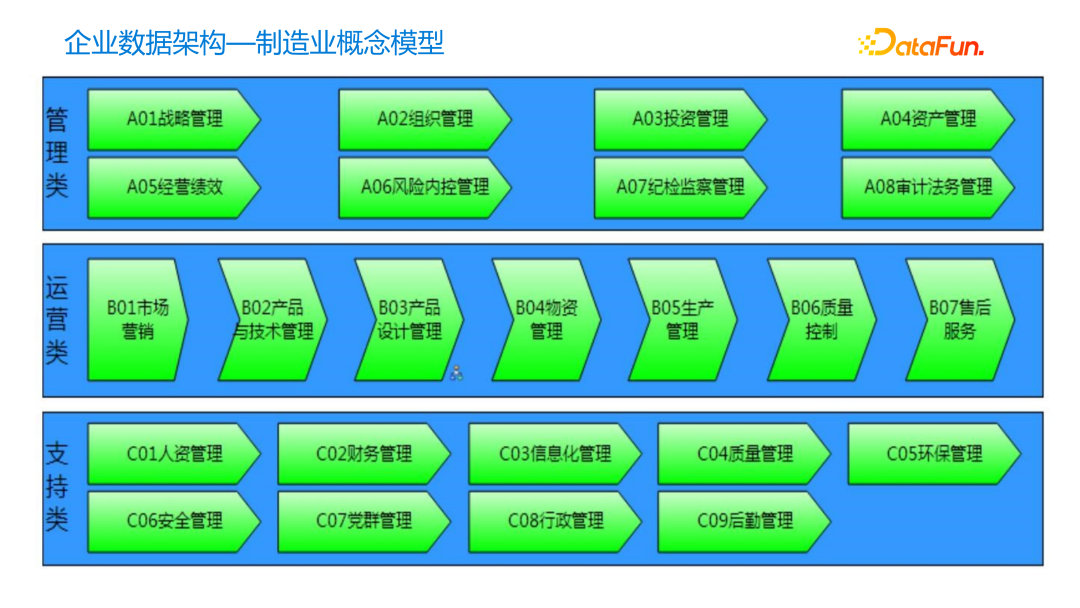 企业数据架构—制造业概念模型

DataFun.

管理类

A01战略管理

A02组织管理

A03投资管理

A04资产管理

A05经营绩效

A06风险内控管理

A07纪检监察管理

A08审计法务管理

运营类

B01市场营销

B02产品与技术管理

B03产品设计管理

B04物资管理

B05生产管理

B06质量控制

B07售后服务

支持类

C01人资管理

C02财务管理

C03信息化管理

C04质量管理

C05环保管理

C06安全管理

C07党群管理

C08行政管理

C09后勤管理